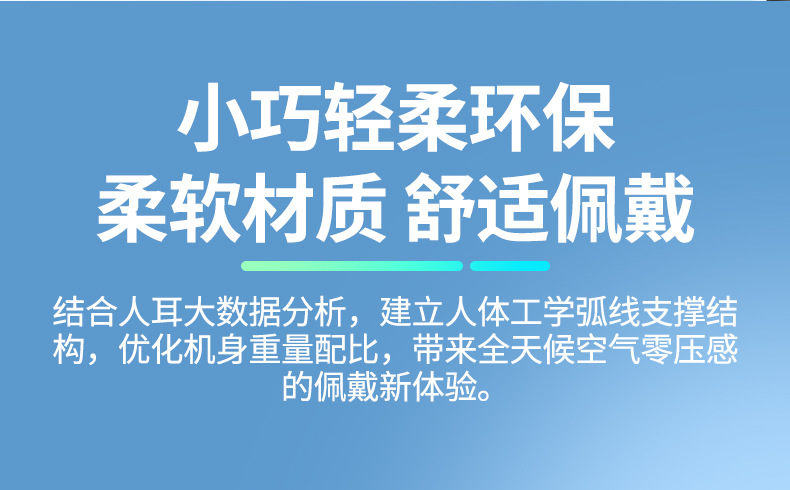 小巧轻柔环保
柔软材质 舒适佩戴

结合人耳大数据分析，建立人体工学弧线支撑结构，优化机身重量配比，带来全天候空气零压感的佩戴新体验。